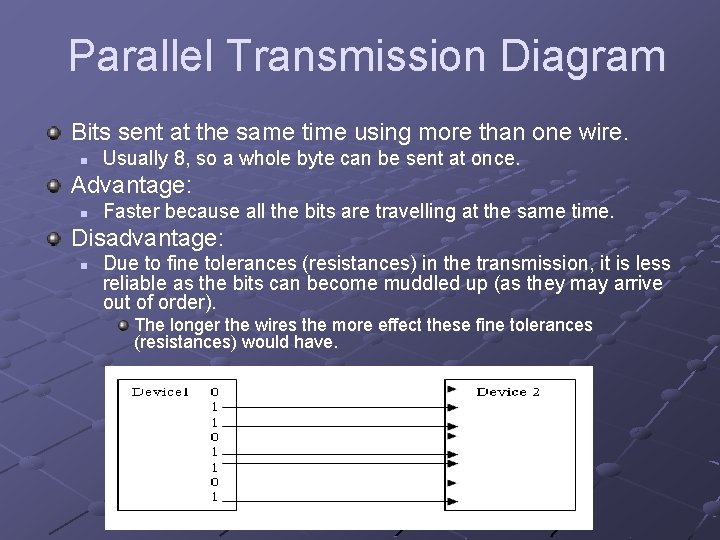 Parallel Transmission Diagram

Bits sent at the same time using more than one wire.

Usually 8, so a whole byte can be sent at once.

Advantage:

Faster because all the bits are travelling at the same time.

Disadvantage:

Due to fine tolerances (resistances) in the transmission, it is less reliable as the bits can become muddled up (as they may arrive out of order).

The longer the wires the more effect these fine tolerances (resistances) would have.

Device1 0 1 1 0 1 1 0 1

Device 2